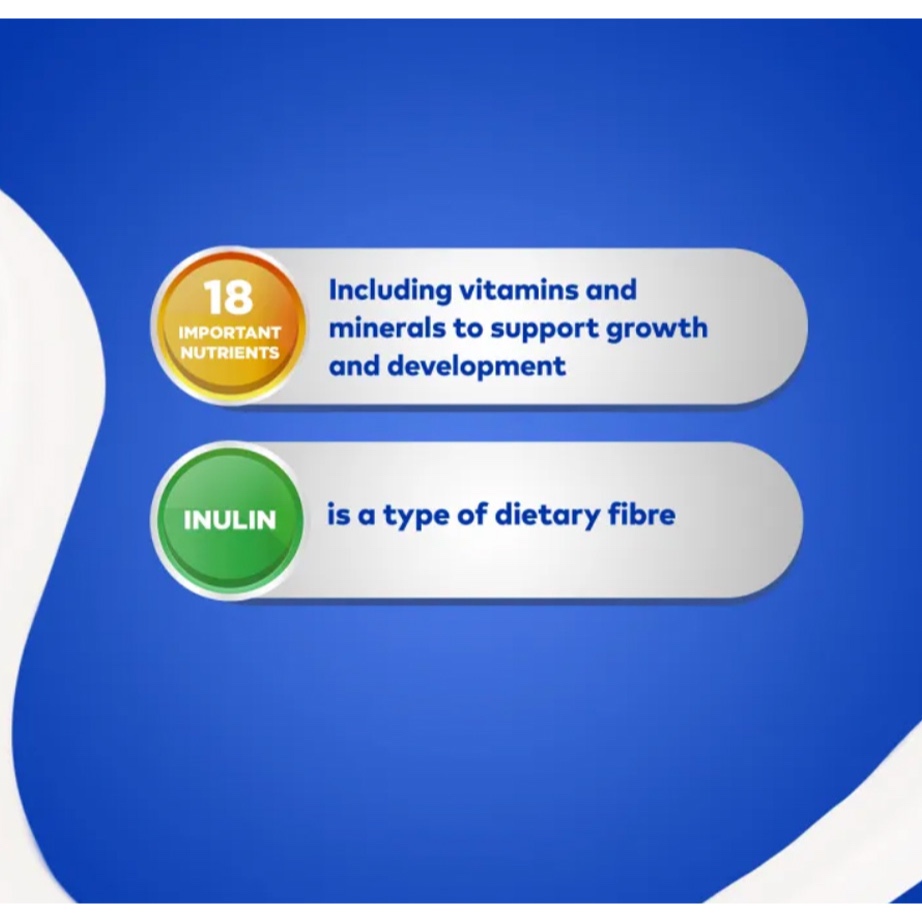 18
IMPORTANT NUTRIENTS

Including vitamins and minerals to support growth and development

INULIN

is a type of dietary fibre